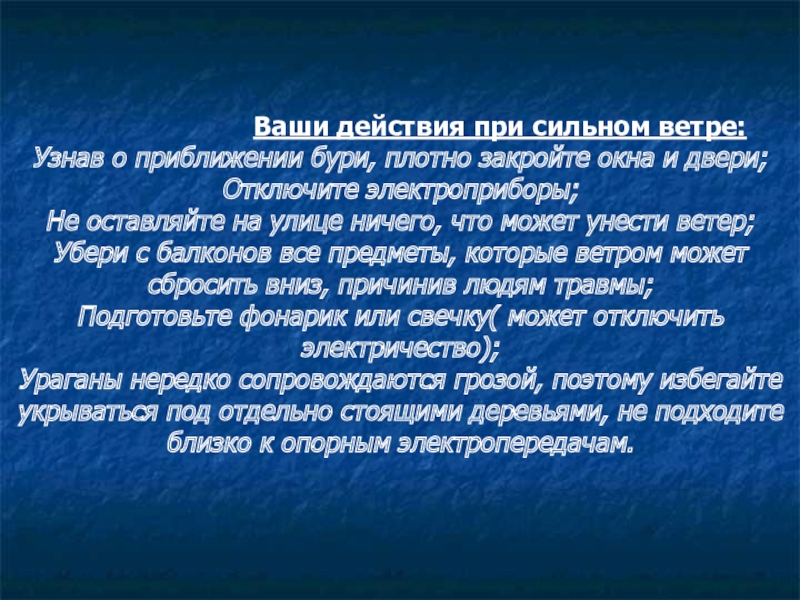 Ваши действия при сильном ветре:
Узнав о приближении бури, плотно закройте окна и двери;
Отключите электроприборы;
Не оставляйте на улице ничего, что может унести ветер;
Убери с балконов все предметы, которые ветром может сбросить вниз, причинив людям травмы;
Подготовьте фонарик или свечку( может отключить электричество);
Ураганы нередко сопровождаются грозой, поэтому избегайте укрываться под отдельно стоящими деревьями, не подходите близко к опорным электропередачам.